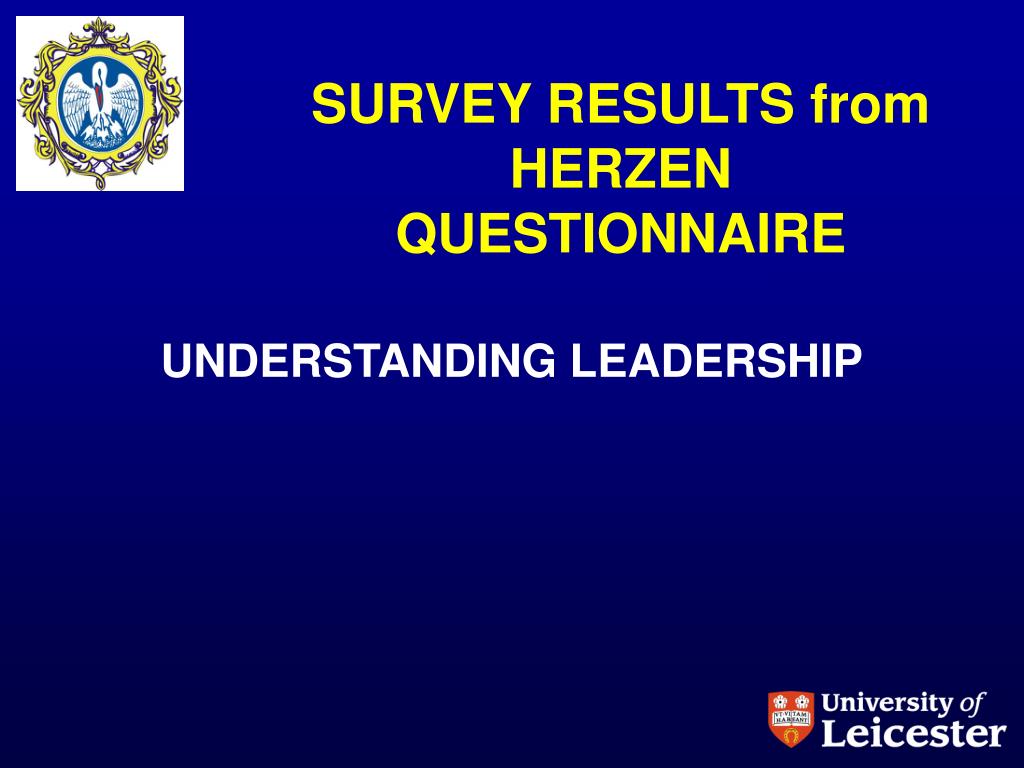 SURVEY RESULTS from HERZEN QUESTIONNAIRE

UNDERSTANDING LEADERSHIP

UT VITAM HABEANT

University of Leicester